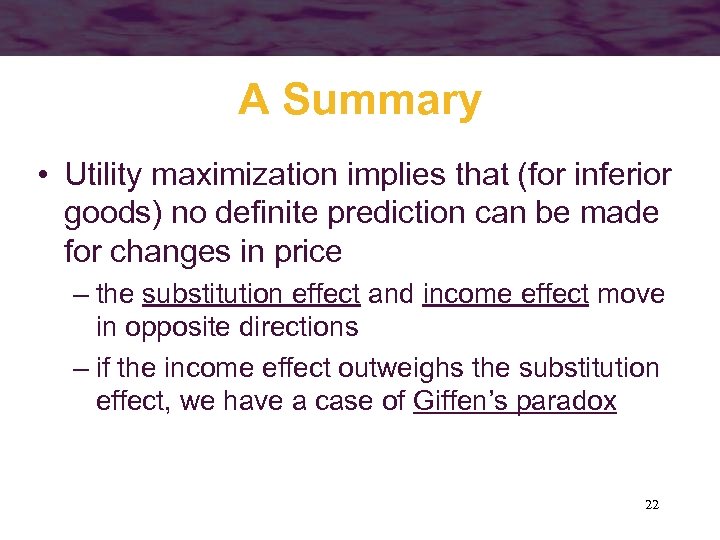 A Summary

• Utility maximization implies that (for inferior goods) no definite prediction can be made for changes in price

– the substitution effect and income effect move in opposite directions

– if the income effect outweighs the substitution effect, we have a case of Giffen’s paradox

22